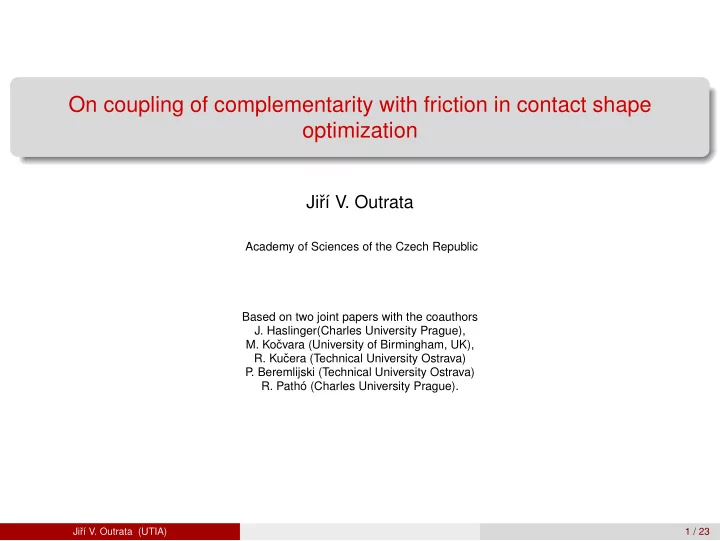 On coupling of complementarity with friction in contact shape optimization

Jiří V. Outrata

Academy of Sciences of the Czech Republic

Based on two joint papers with the coauthors
J. Haslinger(Charles University Prague),
M. Kočvara (University of Birmingham, UK),
R. Kučera (Technical University Ostrava)
P. Beremlijski (Technical University Ostrava)
R. Pathó (Charles University Prague).

Jiří V. Outrata (UTIA)

1 / 23